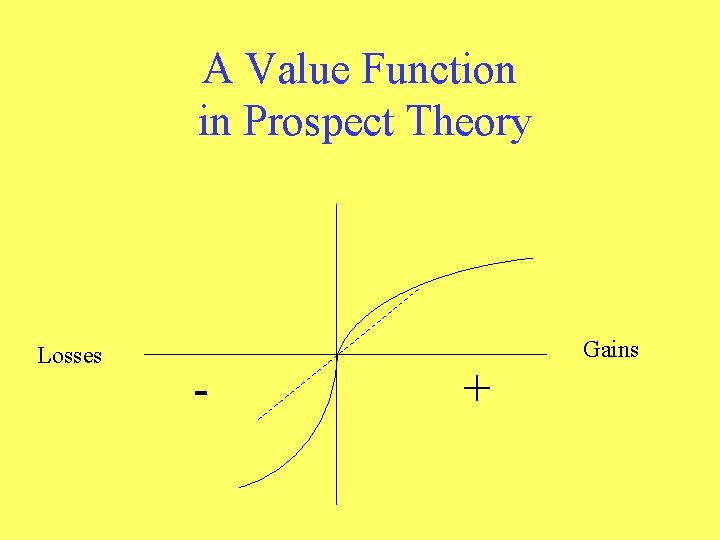 A Value Function
in Prospect Theory

Losses

Gains

-

+